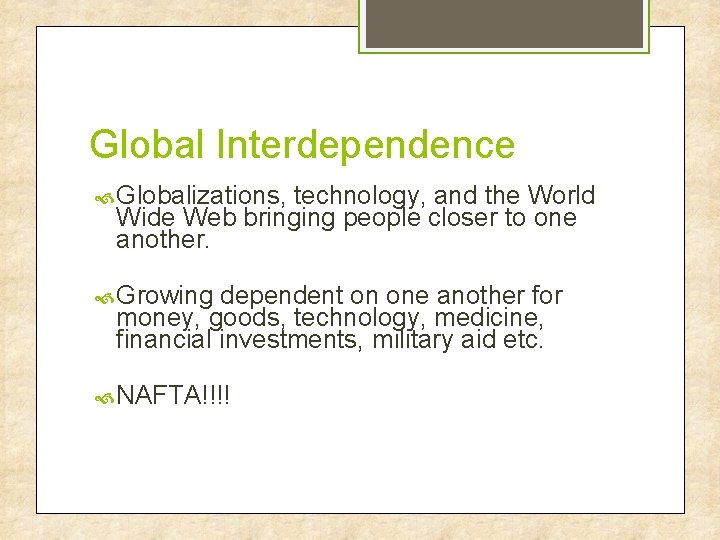 Global Interdependence

Globalizations, technology, and the World Wide Web bringing people closer to one another.

Growing dependent on one another for money, goods, technology, medicine, financial investments, military aid etc.

NAFTA!!!!